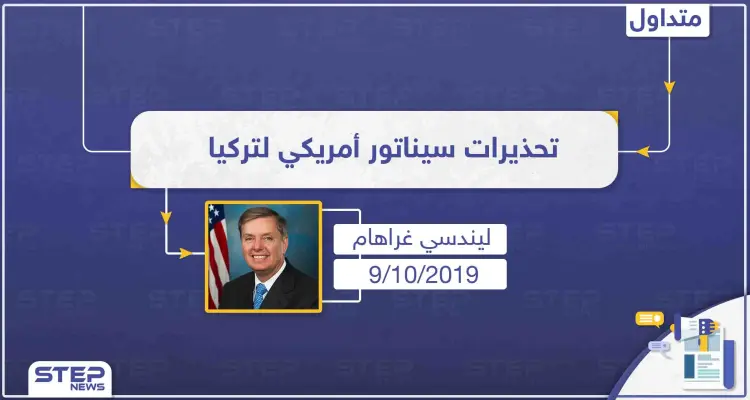 متداول

تحذيرات سيناتور أمريكي لتركيا

ليندسي غراهام
9/10/2019

STEP NEWS